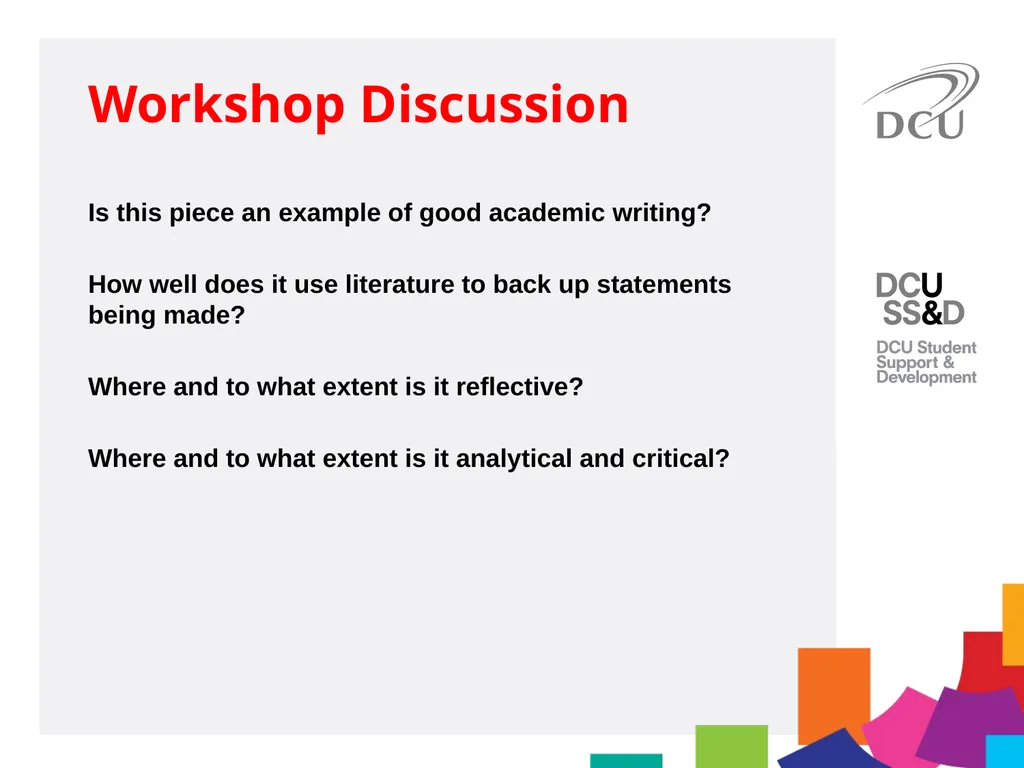 Workshop Discussion

Is this piece an example of good academic writing?

How well does it use literature to back up statements being made?

Where and to what extent is it reflective?

Where and to what extent is it analytical and critical?

DCU

DCU
SS&D

DCU Student Support & Development